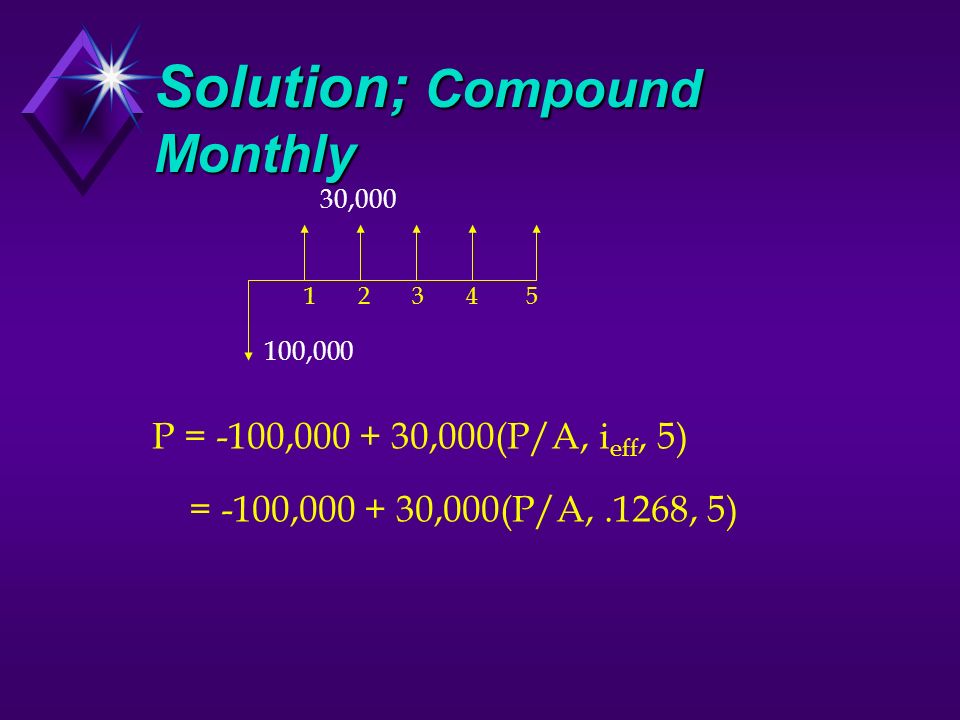 Solution; Compound Monthly

30,000

1 2 3 4 5

100,000

$P = -100,000 + 30,000(P/A, i_{eff}, 5)$

$= -100,000 + 30,000(P/A, .1268, 5)$